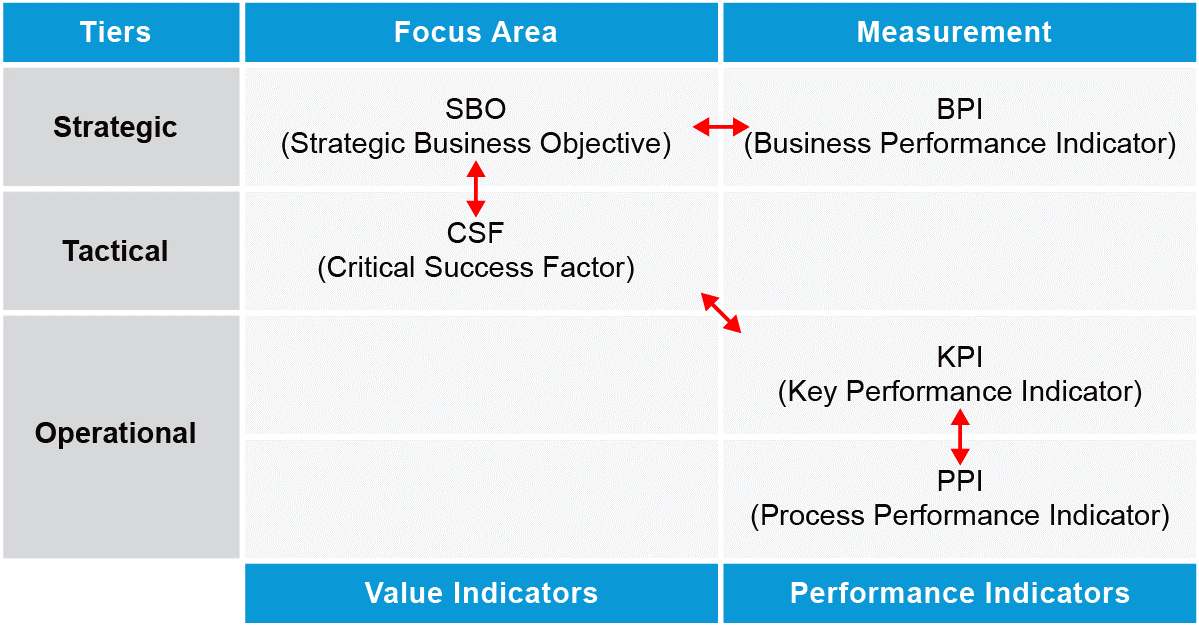 | Tiers | Focus Area | Measurement |
|---|---|---|
| Strategic | SBO (Strategic Business Objective) | BPI (Business Performance Indicator) |
| Tactical | CSF (Critical Success Factor) | |
| Operational | | KPI (Key Performance Indicator) |
| | | PPI (Process Performance Indicator) |
| | Value Indicators | Performance Indicators |